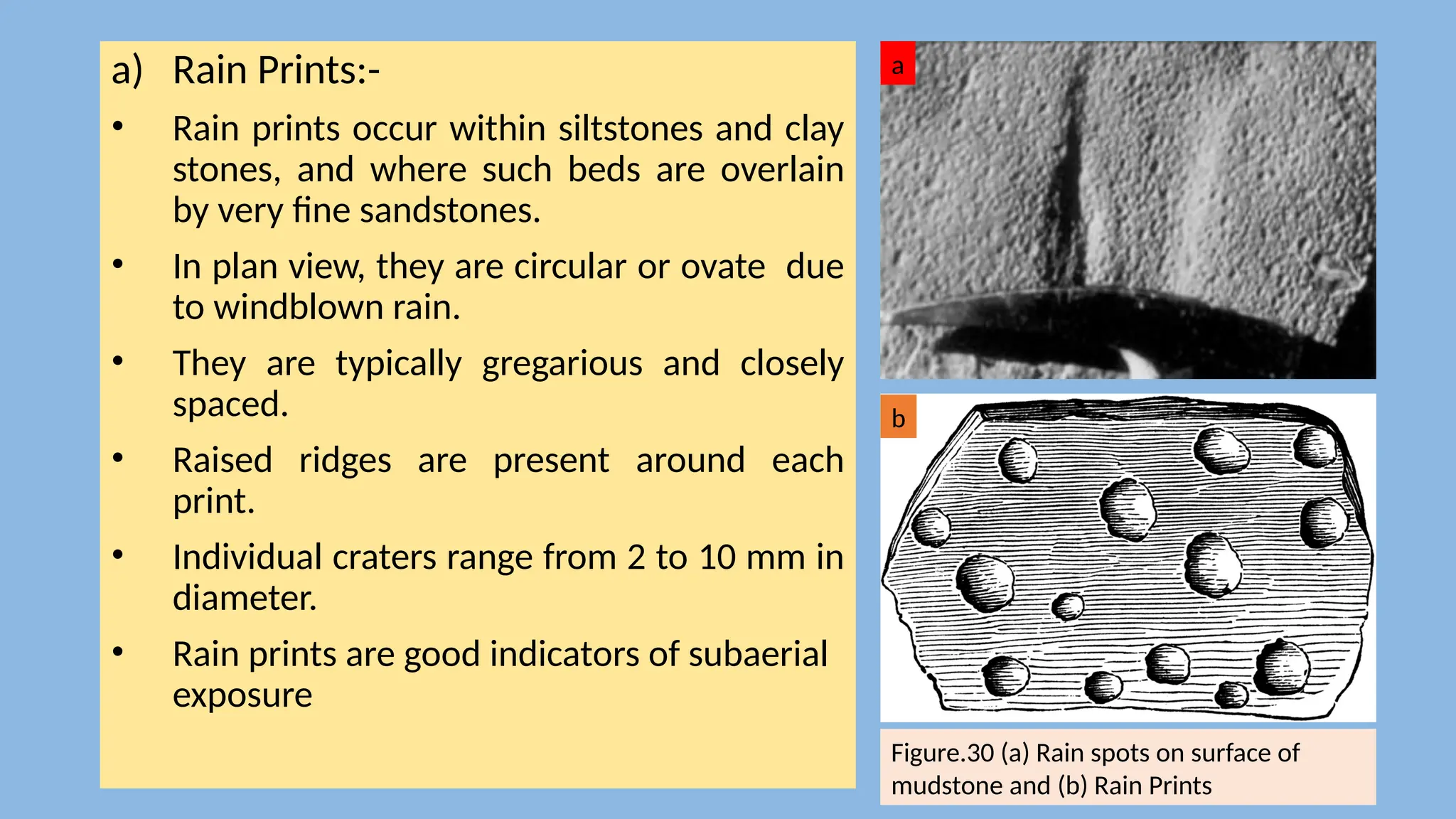 a) Rain Prints:-

• Rain prints occur within siltstones and clay stones, and where such beds are overlain by very fine sandstones.

• In plan view, they are circular or ovate due to windblown rain.

• They are typically gregarious and closely spaced.

• Raised ridges are present around each print.

• Individual craters range from 2 to 10 mm in diameter.

• Rain prints are good indicators of subaerial exposure

a

b

Figure.30 (a) Rain spots on surface of mudstone and (b) Rain Prints